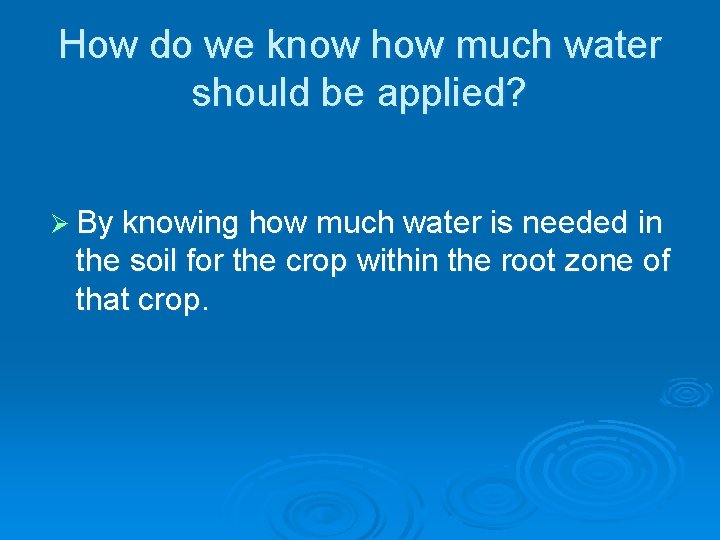 How do we know how much water should be applied?

➢ By knowing how much water is needed in the soil for the crop within the root zone of that crop.